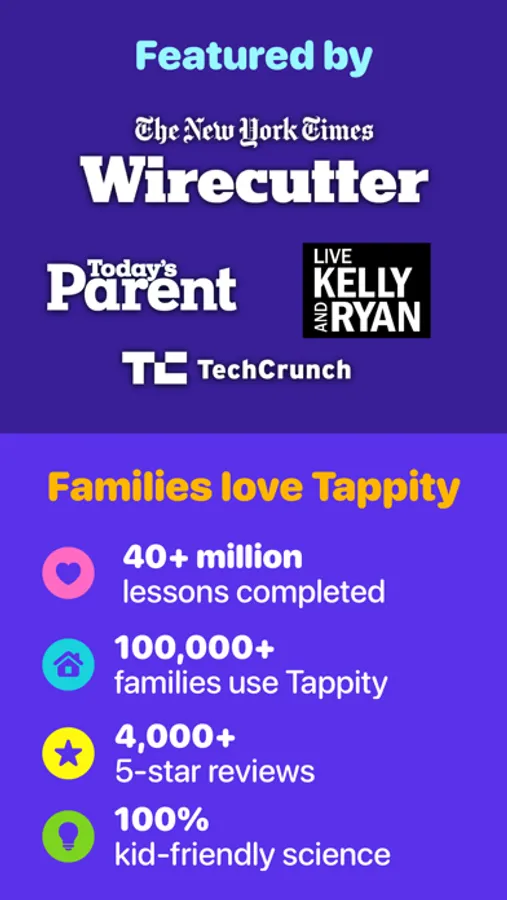 Featured by

The New York Times
Wirecutter

Today's Parent

LIVE KELLY AND RYAN

TC TechCrunch

Families love Tappity

40+ million
lessons completed

100,000+
families use Tappity

4,000+
5-star reviews

100%
kid-friendly science